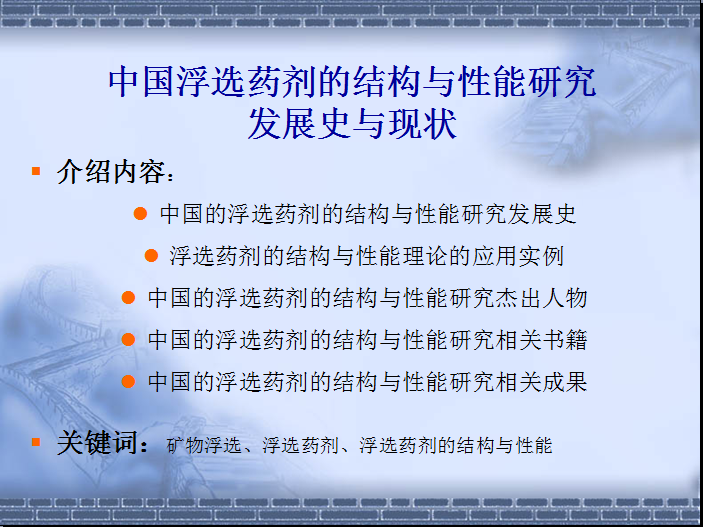 中国浮选药剂的结构与性能研究发展史与现状

介绍内容：

中国的浮选药剂的结构与性能研究发展史

浮选药剂的结构与性能理论的应用实例

中国的浮选药剂的结构与性能研究杰出人物

中国的浮选药剂的结构与性能研究相关书籍

中国的浮选药剂的结构与性能研究相关成果

关键词：矿物浮选、浮选药剂、浮选药剂的结构与性能